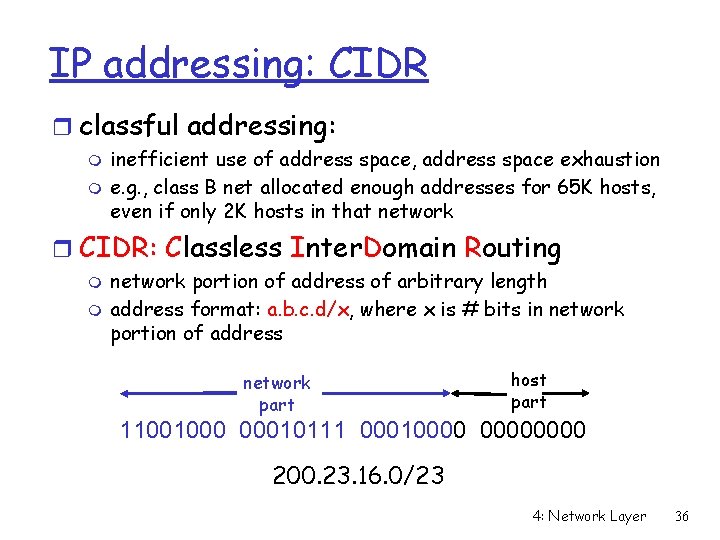 IP addressing: CIDR

classful addressing:

inefficient use of address space, address space exhaustion

e.g., class B net allocated enough addresses for 65K hosts, even if only 2K hosts in that network

CIDR: Classless InterDomain Routing

network portion of address of arbitrary length

address format: a.b.c.d/x, where x is # bits in network portion of address

network part

host part

11001000 00010111 00010000 00000000

200.23.16.0/23

4: Network Layer 36